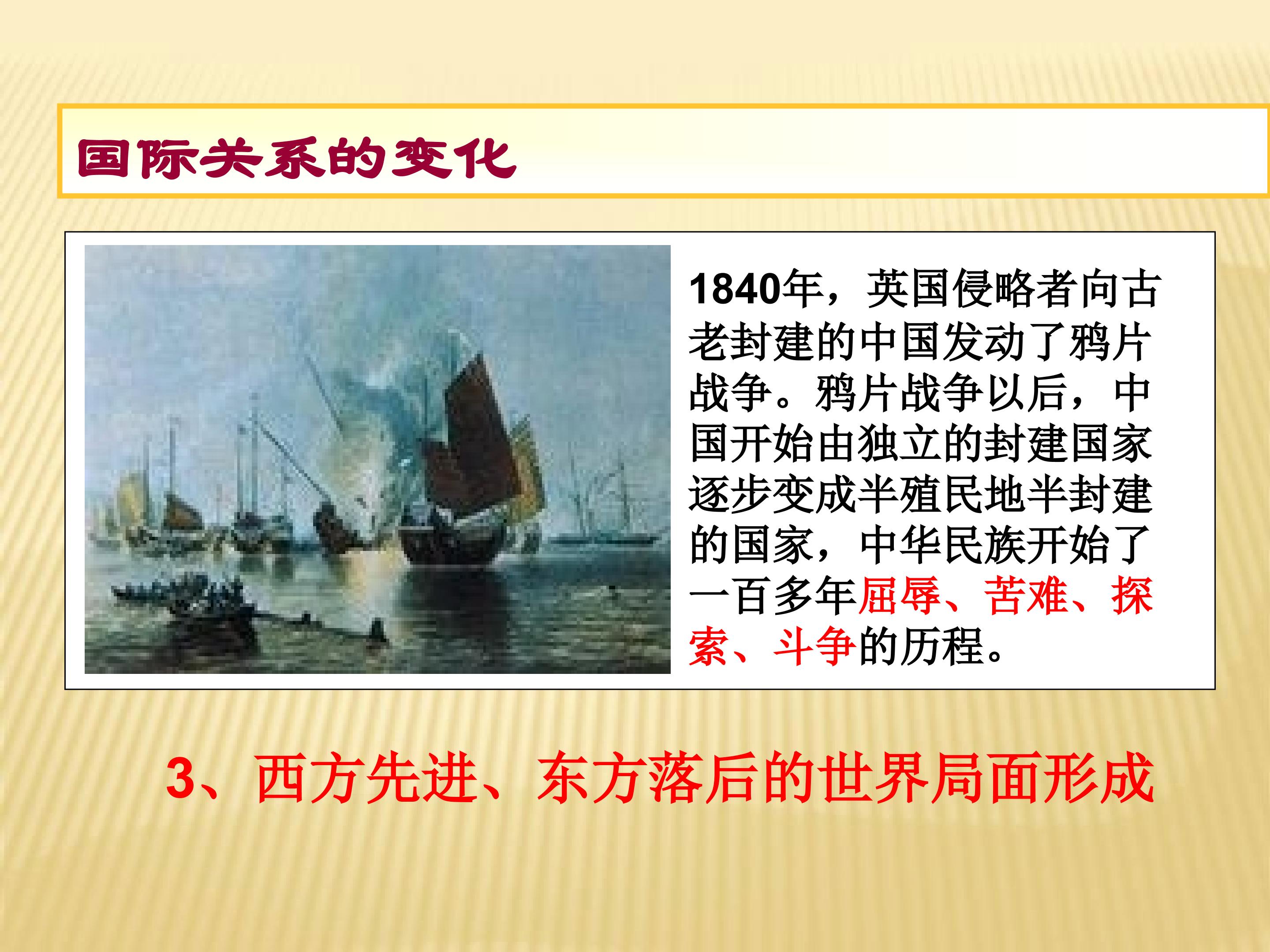 国际关系的变化

1840年，英国侵略者向古老封建的中国发动了鸦片战争。鸦片战争以后，中国开始由独立的封建国家逐步变成半殖民地半封建的国家，中华民族开始了一百多年屈辱、苦难、探索、斗争的历程。

3、西方先进、东方落后的世界局面形成